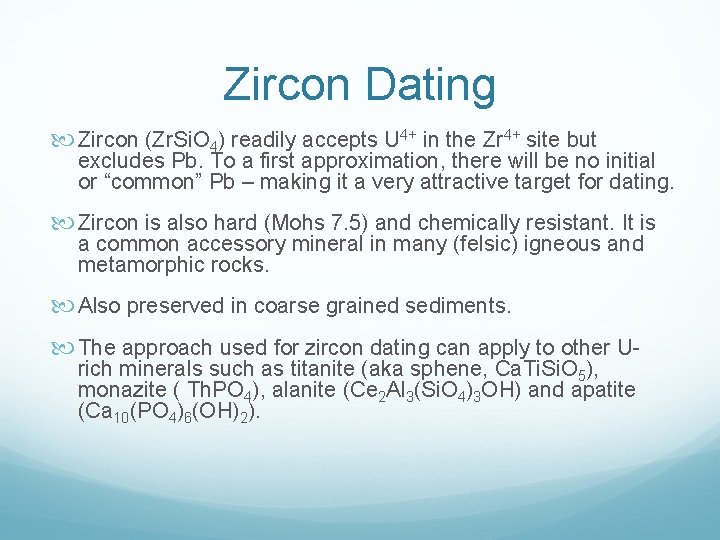 Zircon Dating

Zircon ($ZrSiO_4$) readily accepts $U^{4+}$ in the $Zr^{4+}$ site but excludes Pb. To a first approximation, there will be no initial or “common” Pb – making it a very attractive target for dating.

Zircon is also hard (Mohs 7.5) and chemically resistant. It is a common accessory mineral in many (felsic) igneous and metamorphic rocks.

Also preserved in coarse grained sediments.

The approach used for zircon dating can apply to other U-rich minerals such as titanite (aka sphene, $CaTiSiO_5$), monazite ( $ThPO_4$), alanite ($Ce_2Al_3(SiO_4)_3OH$) and apatite ($Ca_{10}(PO_4)_6(OH)_2$).